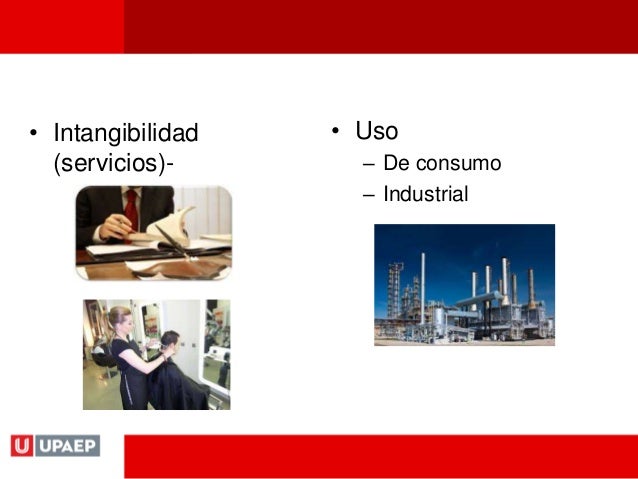 • Intangibilidad (servicios)-

• Uso
– De consumo
– Industrial

U UPAEP